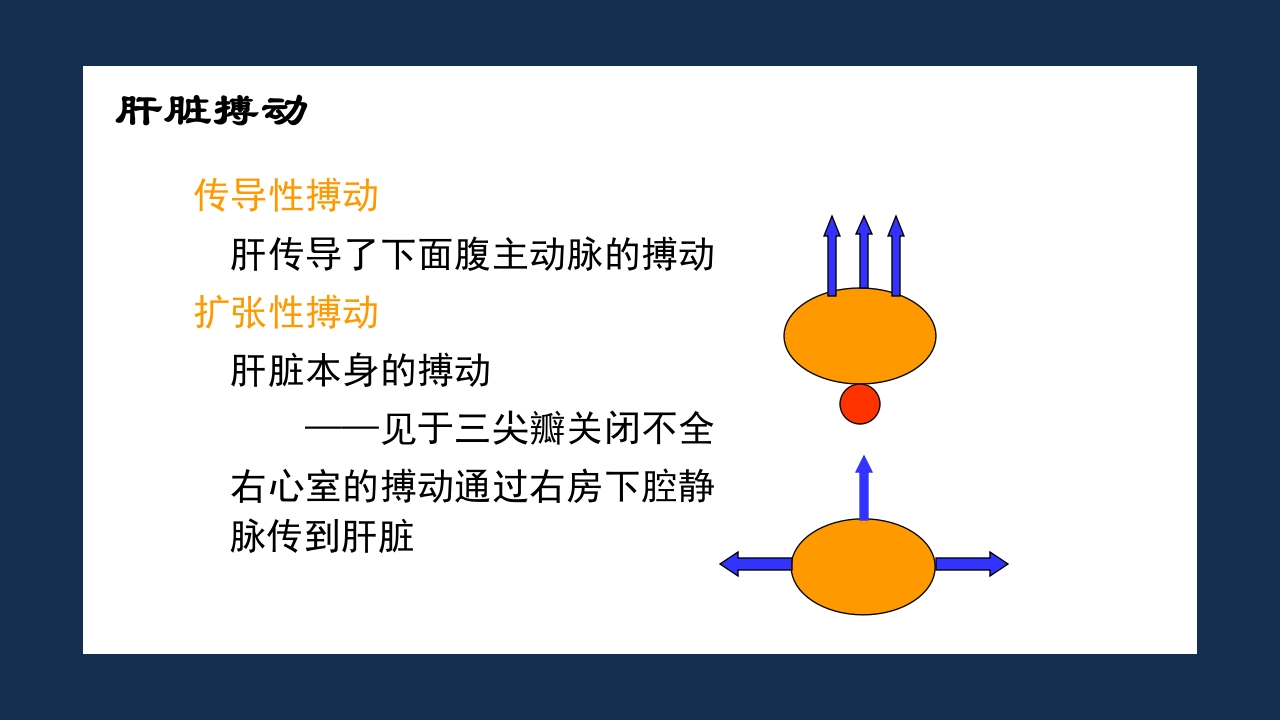 肝脏搏动

传导性搏动

肝传导了下面腹主动脉的搏动

扩张性搏动

肝脏本身的搏动

——见于三尖瓣关闭不全

右心室的搏动通过右房下腔静脉传到肝脏